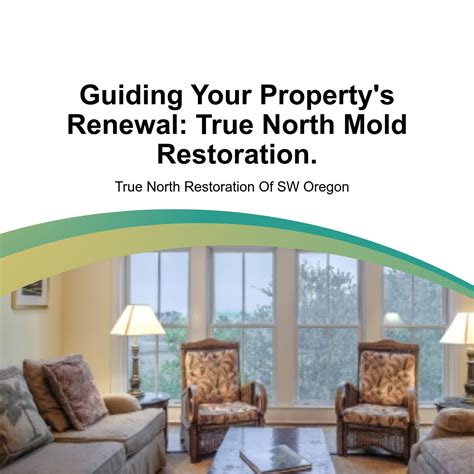 Guiding Your Property's Renewal: True North Mold Restoration.

True North Restoration Of SW Oregon